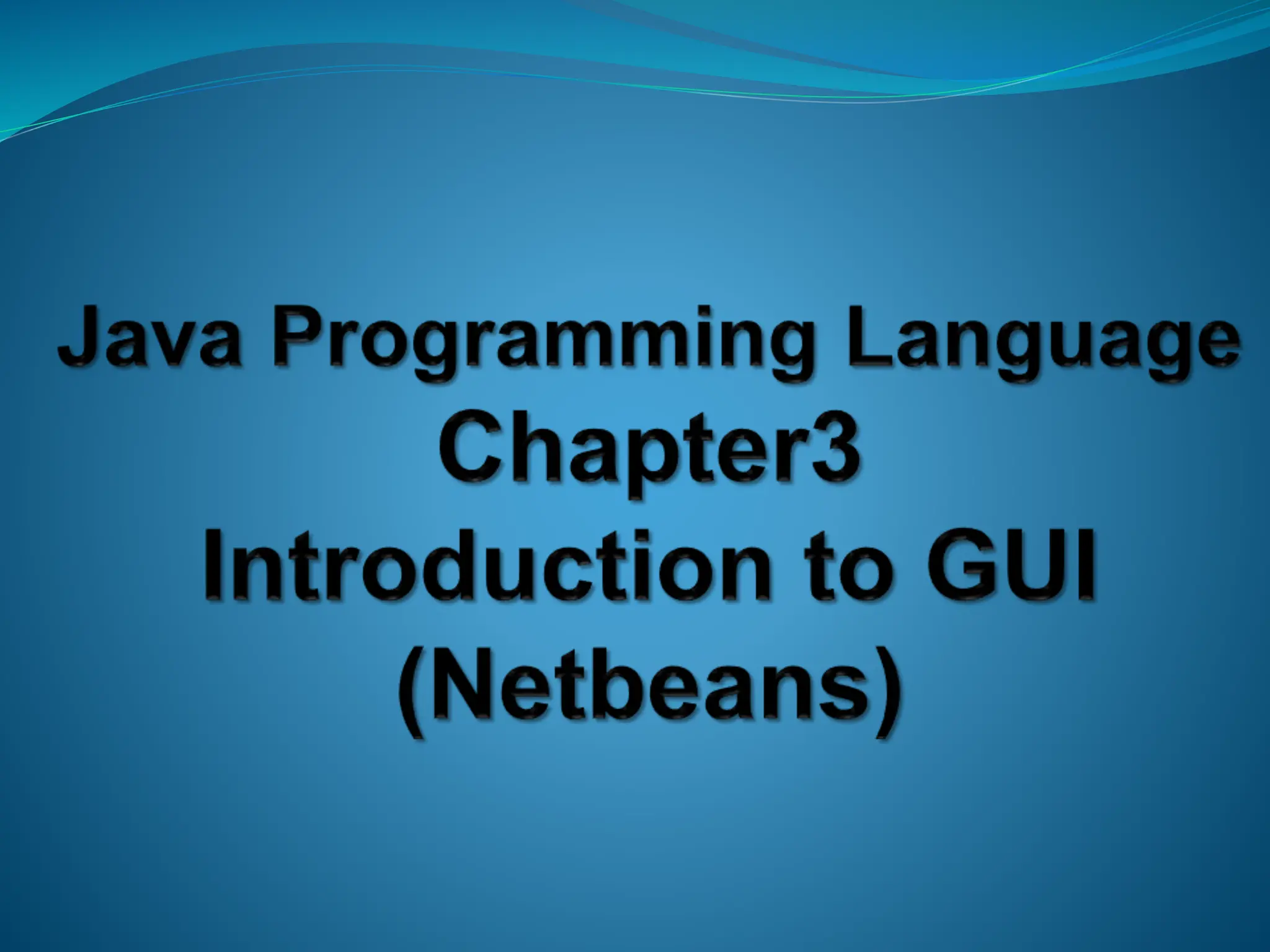 Java Programming Language
Chapter3
Introduction to GUI
(Netbeans)